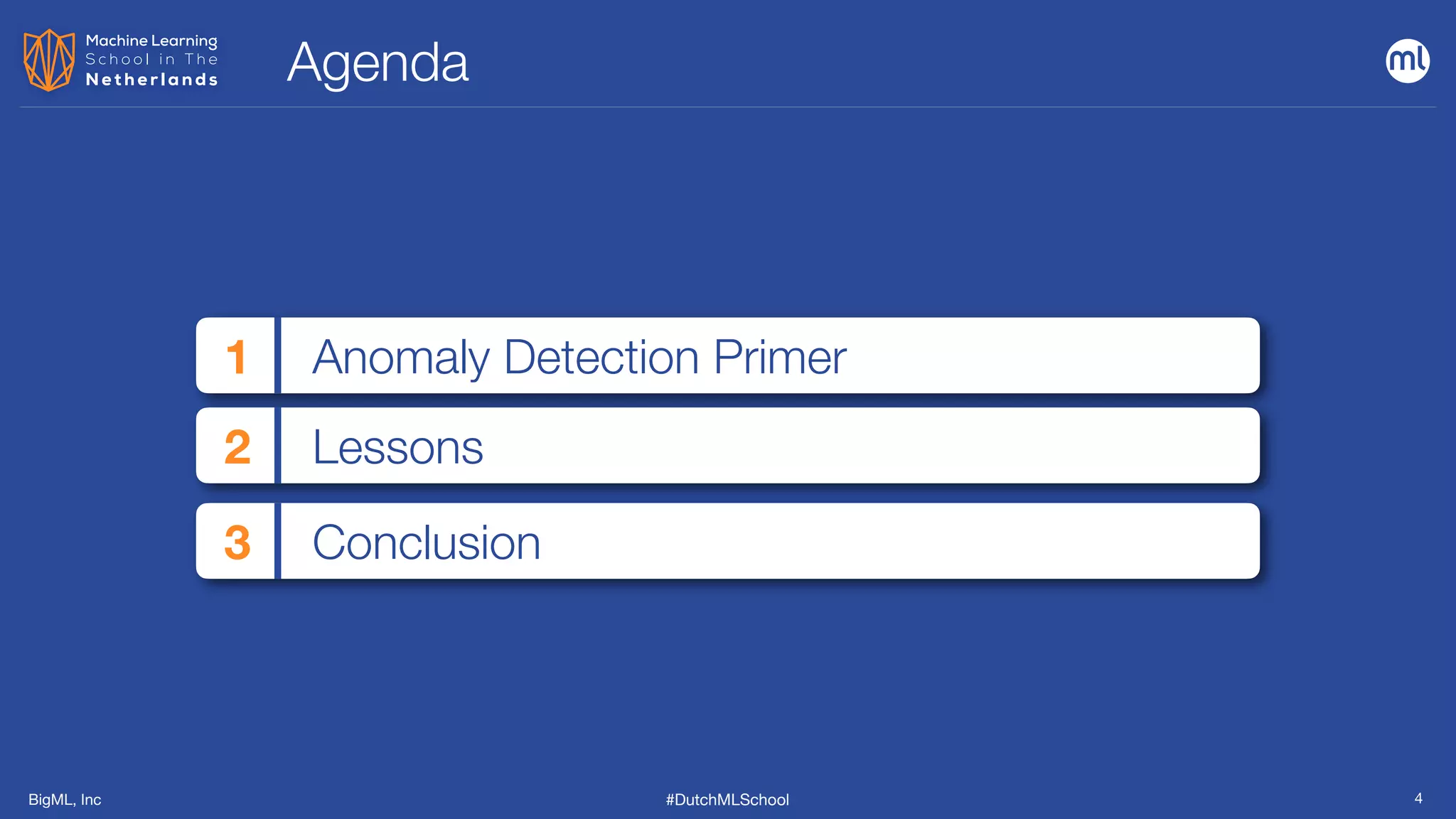 Machine Learning
School in The
Netherlands

Agenda

ml

1 Anomaly Detection Primer

2 Lessons

3 Conclusion

BigML, Inc

#DutchMLSchool

4